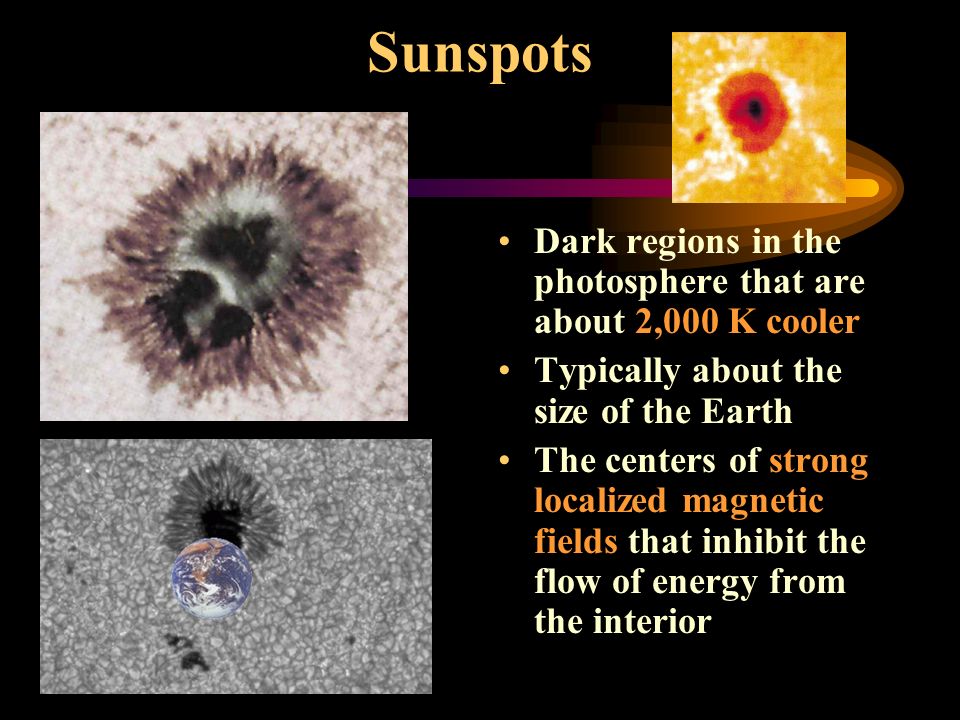 Sunspots

• Dark regions in the photosphere that are about 2,000 K cooler
• Typically about the size of the Earth
• The centers of strong localized magnetic fields that inhibit the flow of energy from the interior